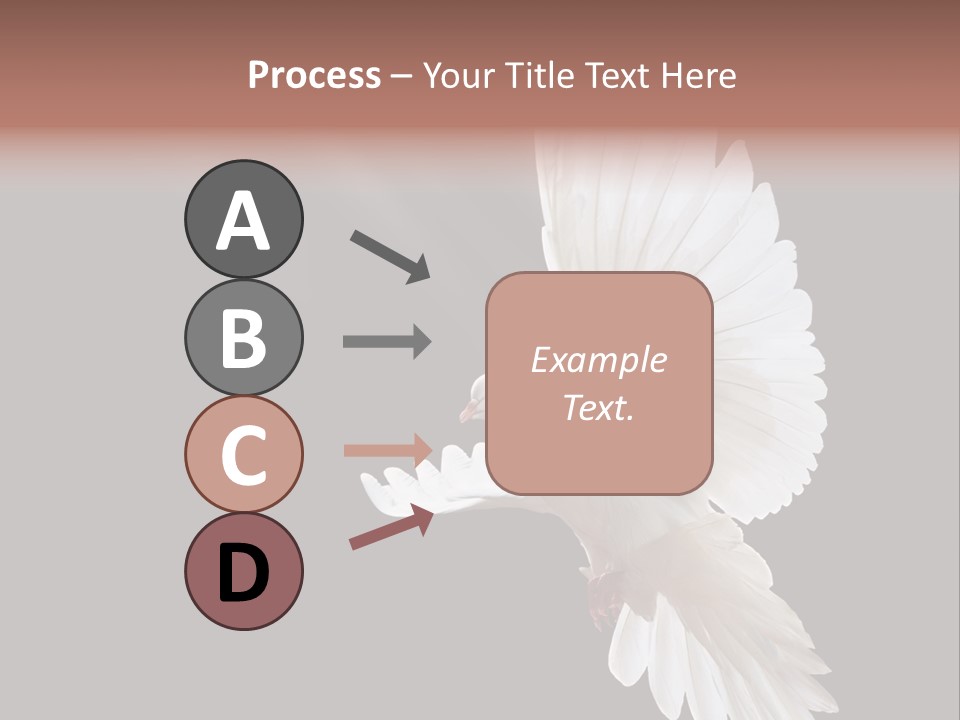 Process – Your Title Text Here

A

B

C

D

Example Text.